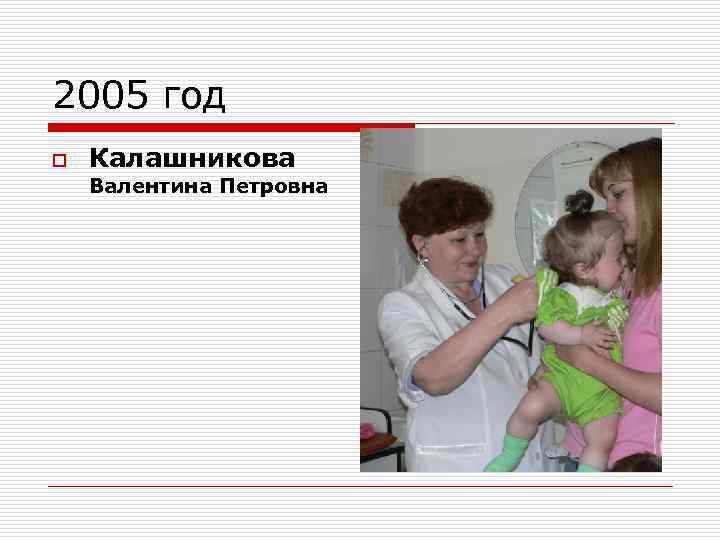 2005 год

Калашникова Валентина Петровна